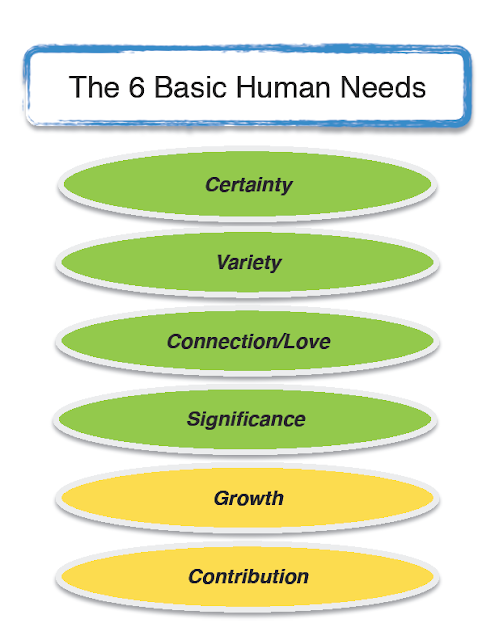 The 6 Basic Human Needs

Certainty

Variety

Connection/Love

Significance

Growth

Contribution